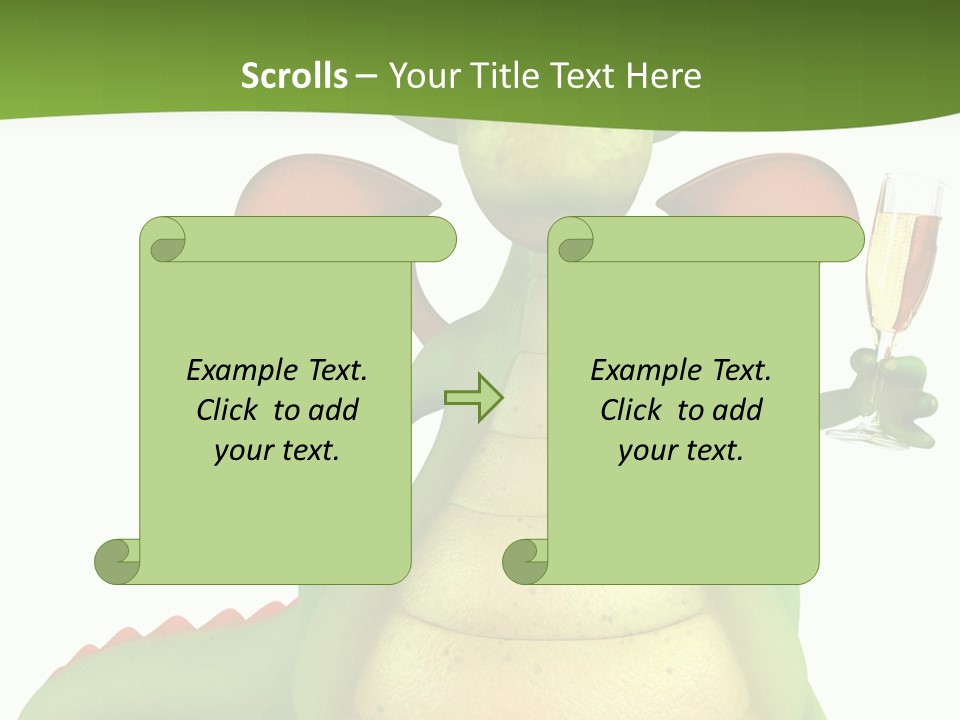 Scrolls – Your Title Text Here

Example Text. Click to add your text.

Example Text. Click to add your text.